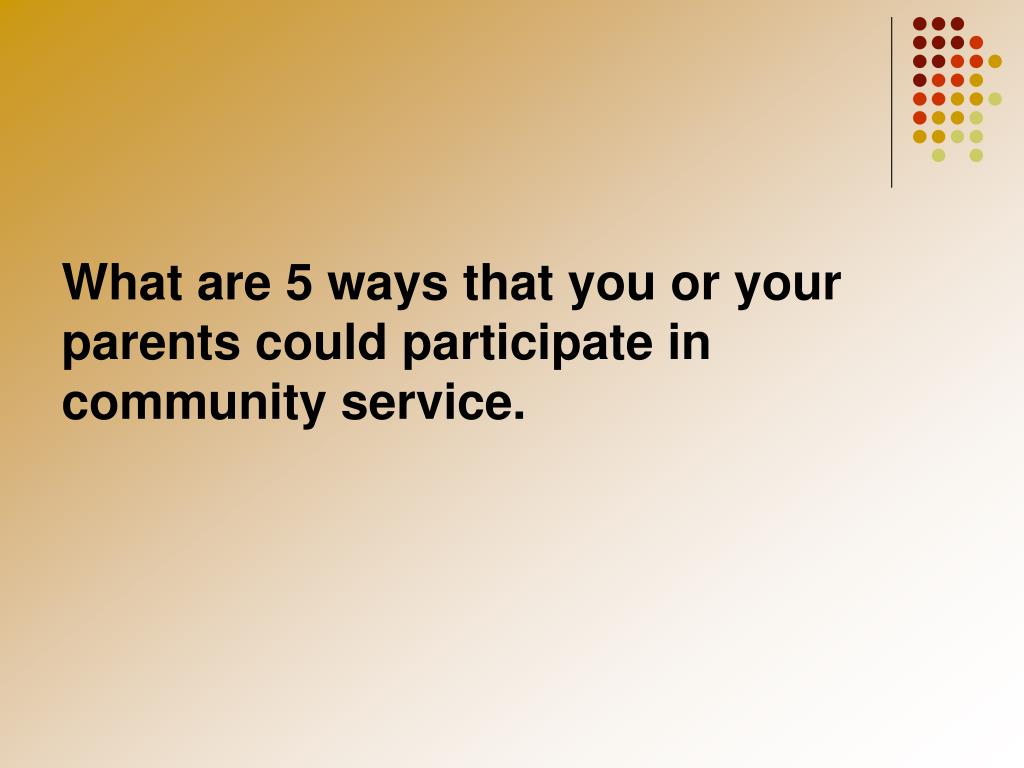 What are 5 ways that you or your parents could participate in community service.